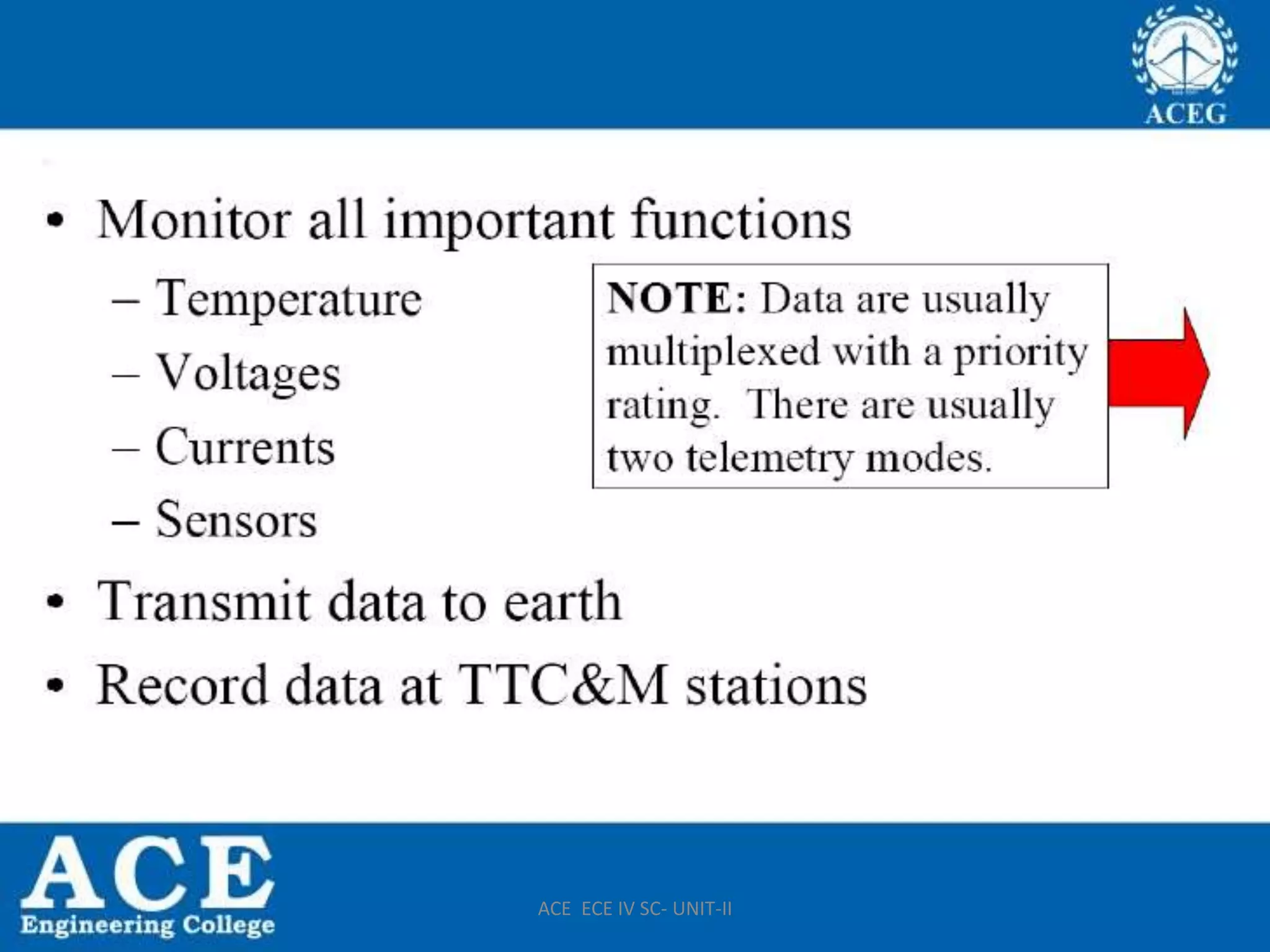 ACEG

• Monitor all important functions
– Temperature
– Voltages
– Currents
– Sensors

NOTE: Data are usually multiplexed with a priority rating. There are usually two telemetry modes.

• Transmit data to earth
• Record data at TTC&M stations

ACE
Engineering College

ACE ECE IV SC- UNIT-II